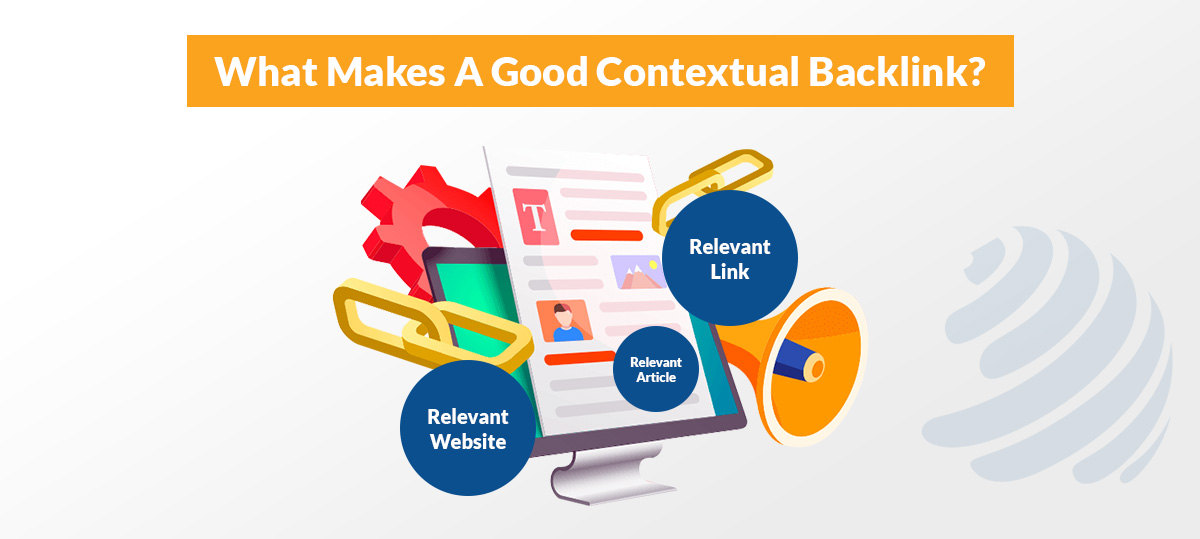 What Makes A Good Contextual Backlink?

T

Relevant Link

Relevant Article

Relevant Website